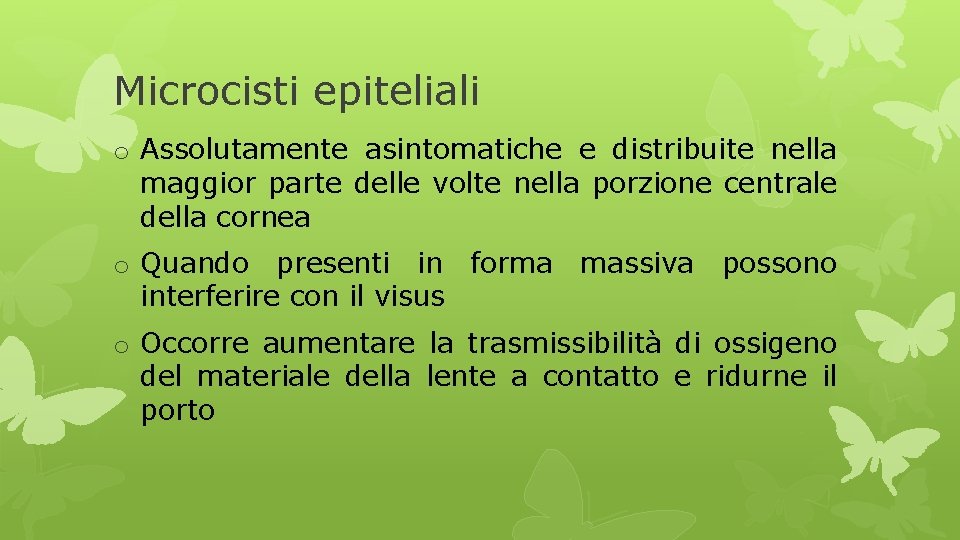 Microcisti epiteliali

o Assolutamente asintomatiche e distribuite nella maggior parte delle volte nella porzione centrale della cornea

o Quando presenti in forma massiva possono interferire con il visus

o Occorre aumentare la trasmissibilità di ossigeno del materiale della lente a contatto e ridurne il porto